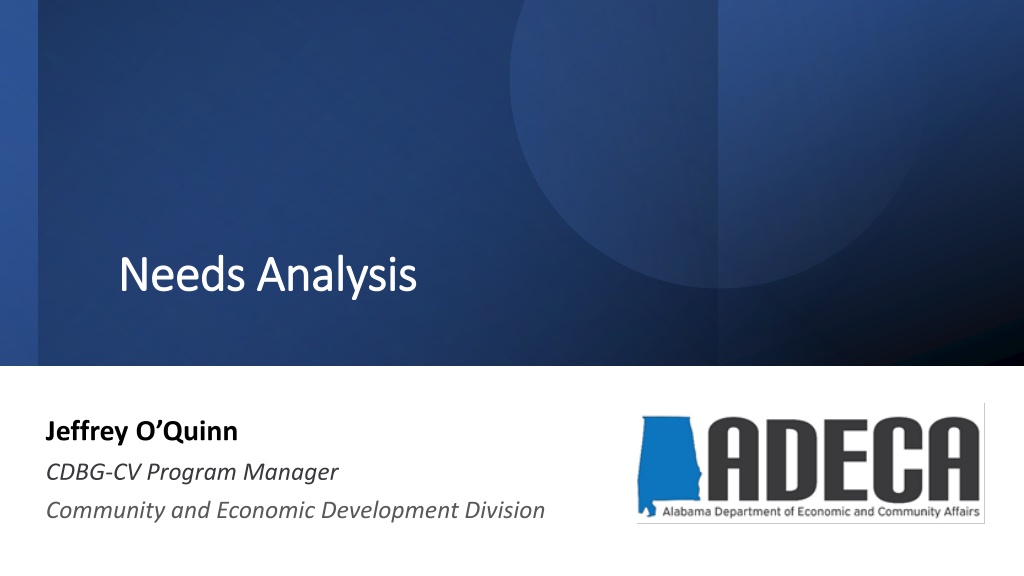 Needs Analysis

Jeffrey O'Quinn

CDBG-CV Program Manager

Community and Economic Development Division

ADECA

Alabama Department of Economic and Community Affairs